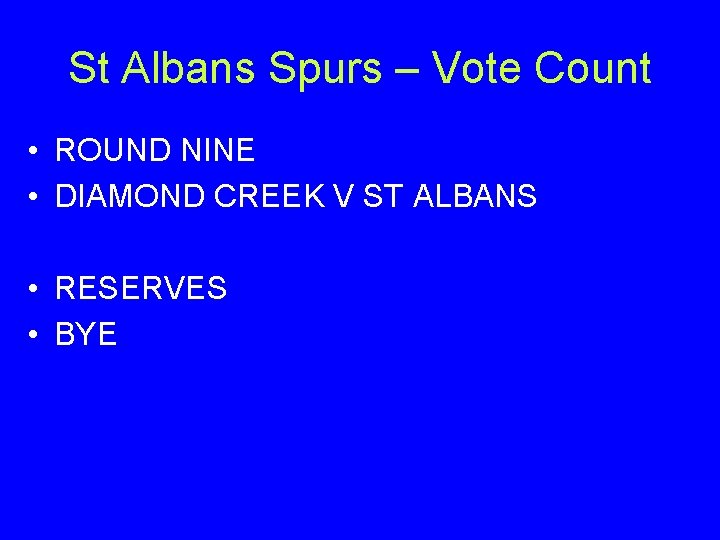 St Albans Spurs – Vote Count

• ROUND NINE
• DIAMOND CREEK V ST ALBANS

• RESERVES
• BYE